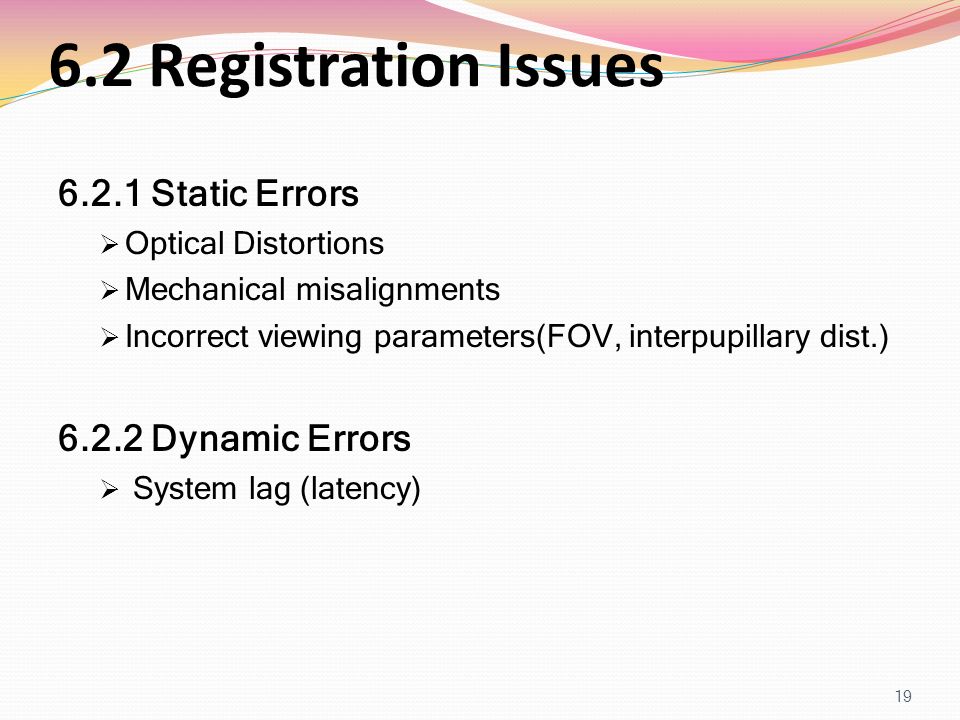 6.2 Registration Issues

6.2.1 Static Errors

➢ Optical Distortions
➢ Mechanical misalignments
➢ Incorrect viewing parameters(FOV, interpupillary dist.)

6.2.2 Dynamic Errors

➢ System lag (latency)

19